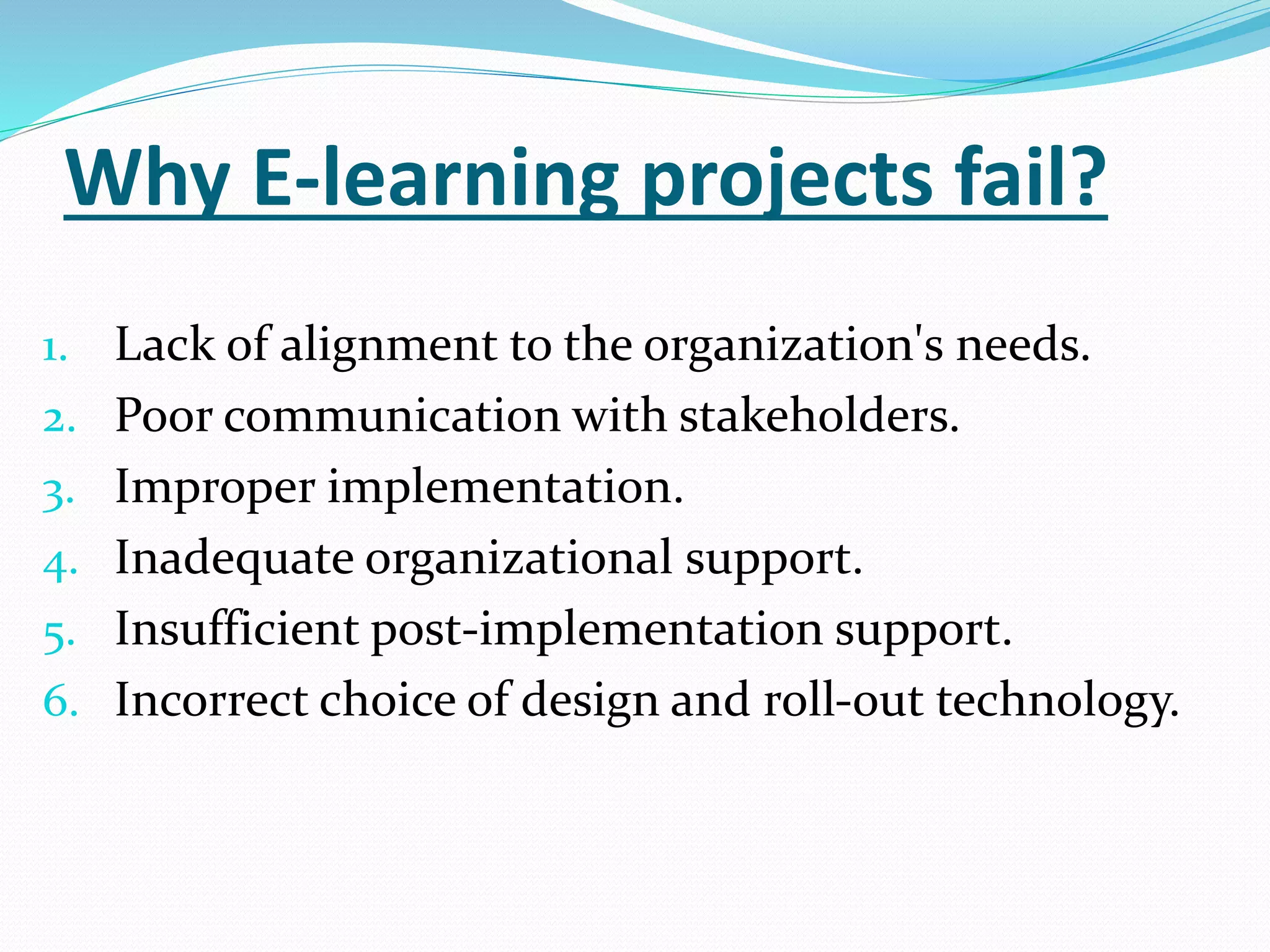 Why E-learning projects fail?

1. Lack of alignment to the organization's needs.
2. Poor communication with stakeholders.
3. Improper implementation.
4. Inadequate organizational support.
5. Insufficient post-implementation support.
6. Incorrect choice of design and roll-out technology.